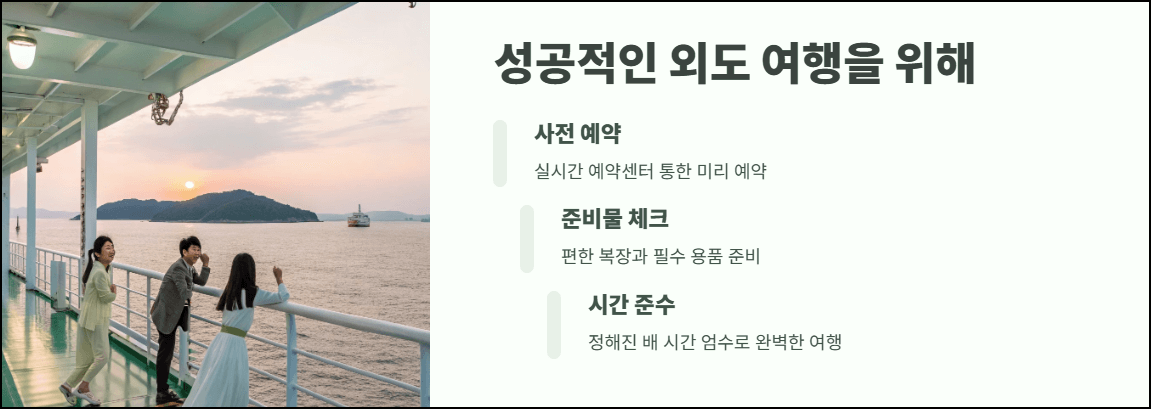 성공적인 외도 여행을 위해

사전 예약

실시간 예약센터 통한 미리 예약

준비물 체크

편한 복장과 필수 용품 준비

시간 준수

정해진 배 시간 엄수로 완벽한 여행